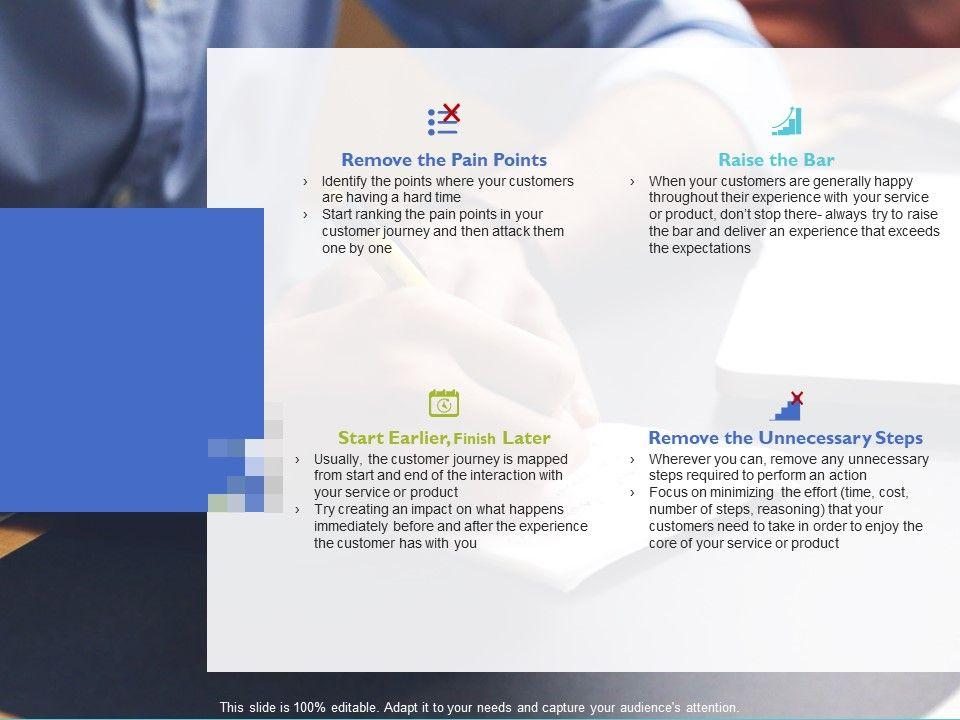 Remove the Pain Points

› Identify the points where your customers are having a hard time
› Start ranking the pain points in your customer journey and then attack them one by one

Raise the Bar

› When your customers are generally happy throughout their experience with your service or product, don't stop there- always try to raise the bar and deliver an experience that exceeds the expectations

Start Earlier, Finish Later

› Usually, the customer journey is mapped from start and end of the interaction with your service or product
› Try creating an impact on what happens immediately before and after the experience the customer has with you

Remove the Unnecessary Steps

› Wherever you can, remove any unnecessary steps required to perform an action
› Focus on minimizing the effort (time, cost, number of steps, reasoning) that your customers need to take in order to enjoy the core of your service or product

This slide is 100% editable. Adapt it to your needs and capture your audience's attention.